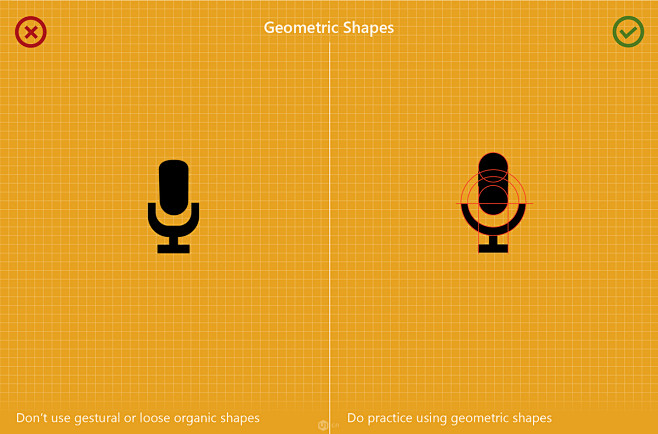 Geometric Shapes

Don't use gestural or loose organic shapes

Do practice using geometric shapes